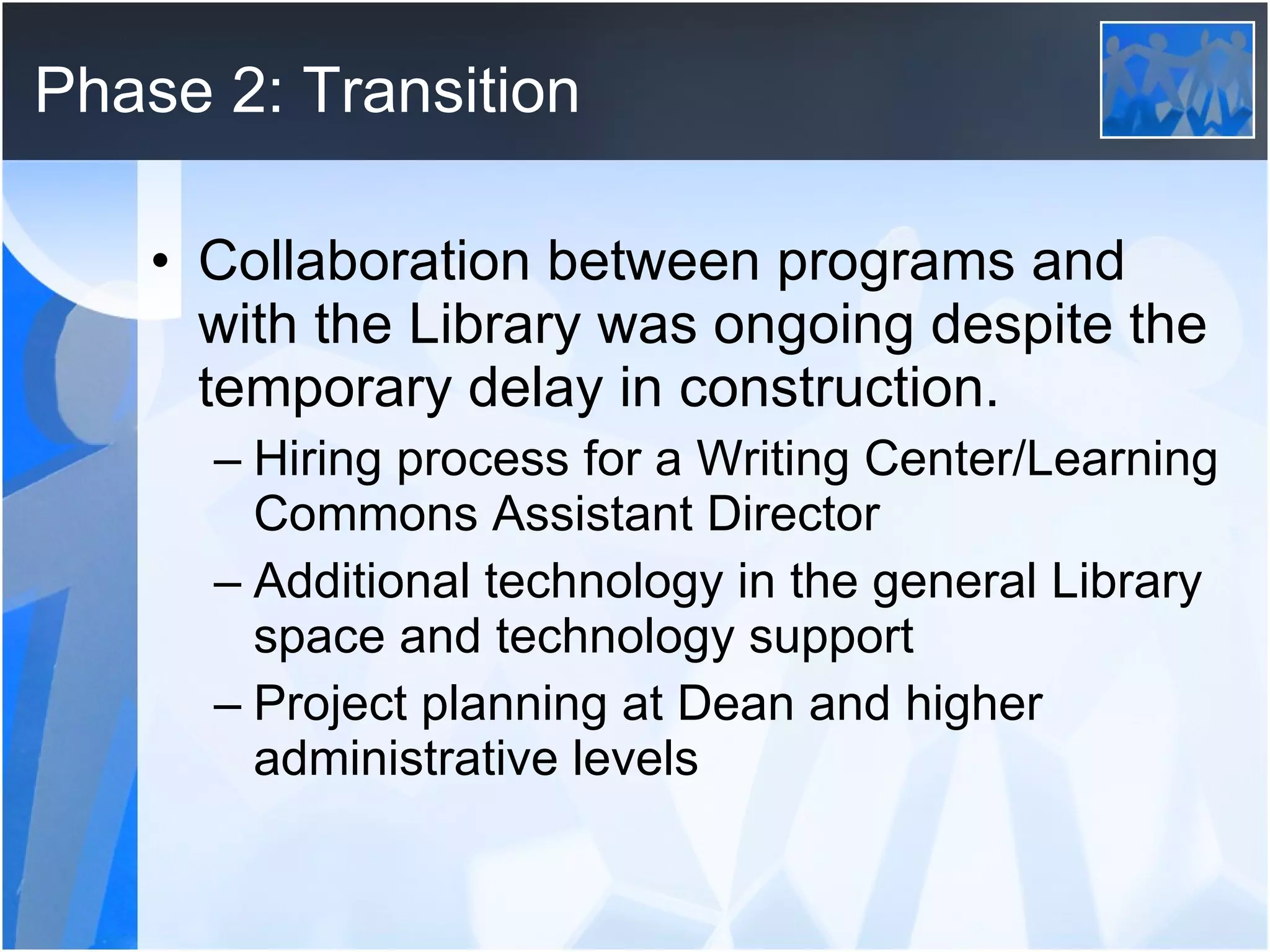 Phase 2: Transition

• Collaboration between programs and with the Library was ongoing despite the temporary delay in construction.

– Hiring process for a Writing Center/Learning Commons Assistant Director

– Additional technology in the general Library space and technology support

– Project planning at Dean and higher administrative levels